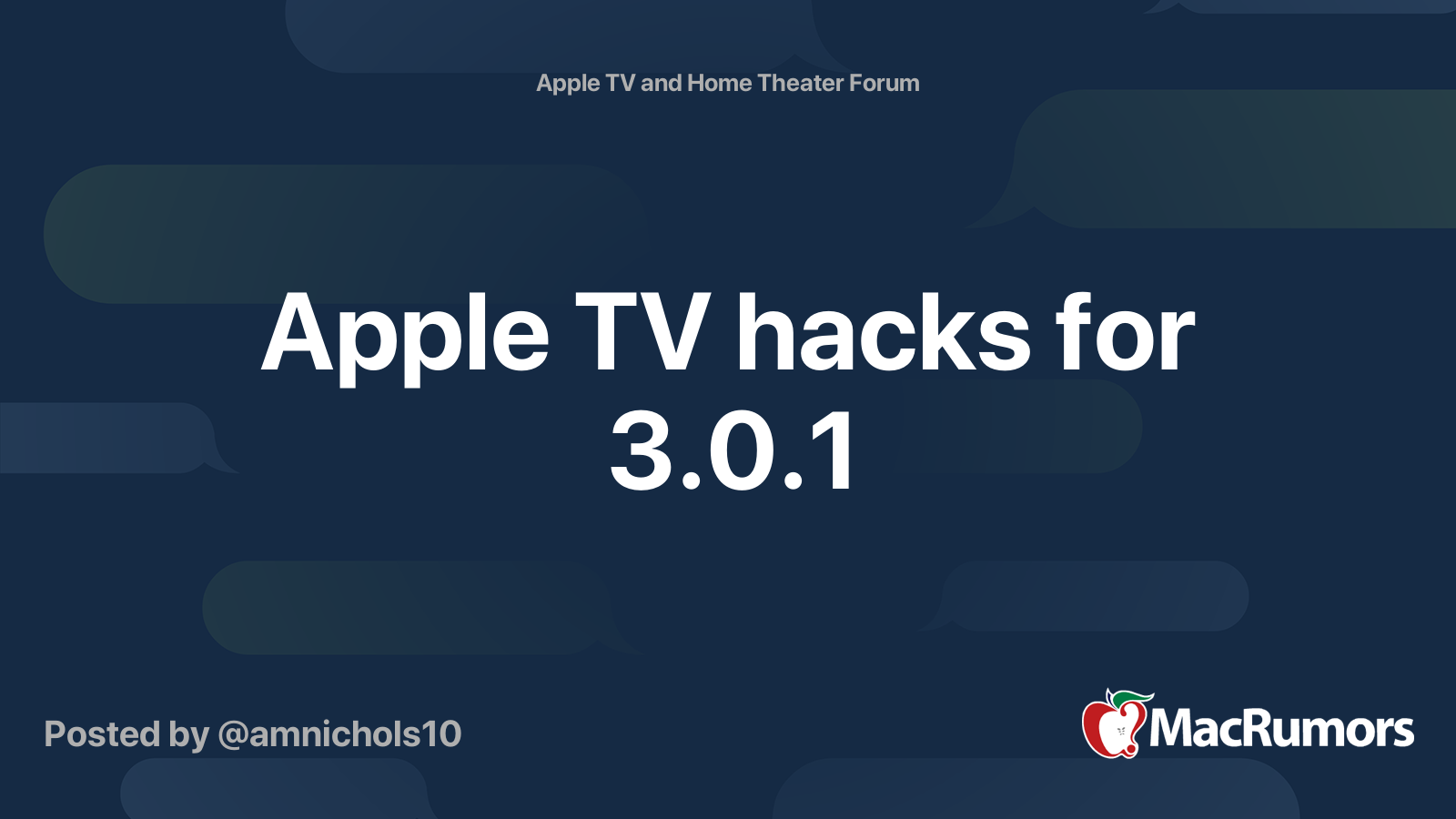 Apple TV and Home Theater Forum

Apple TV hacks for 3.0.1

Posted by @amnichols10

MacRumors